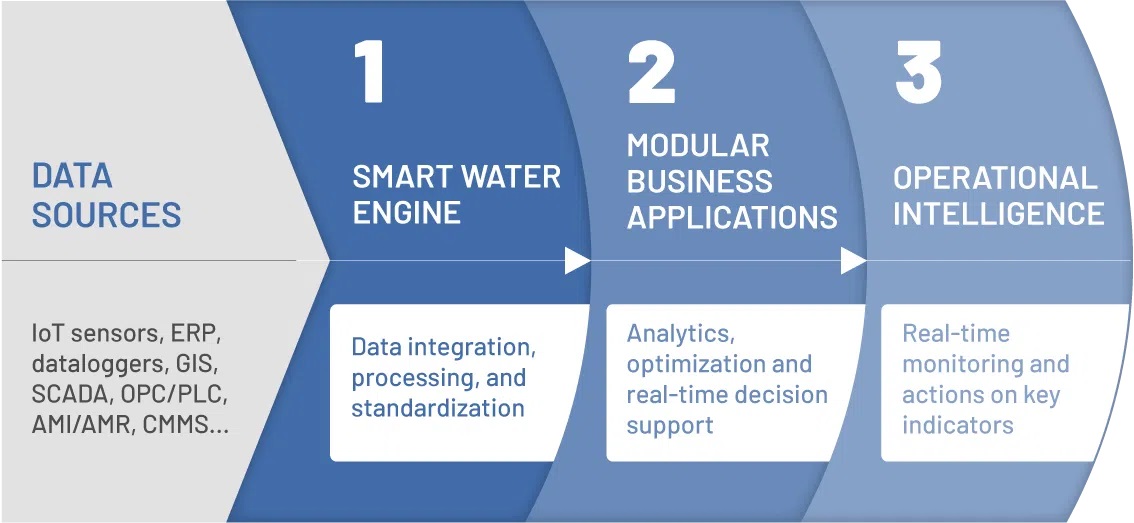 DATA SOURCES

IoT sensors, ERP, dataloggers, GIS, SCADA, OPC/PLC, AMI/AMR, CMMS...

1

SMART WATER ENGINE

Data integration, processing, and standardization

2

MODULAR BUSINESS APPLICATIONS

Analytics, optimization and real-time decision support

3

OPERATIONAL INTELLIGENCE

Real-time monitoring and actions on key indicators